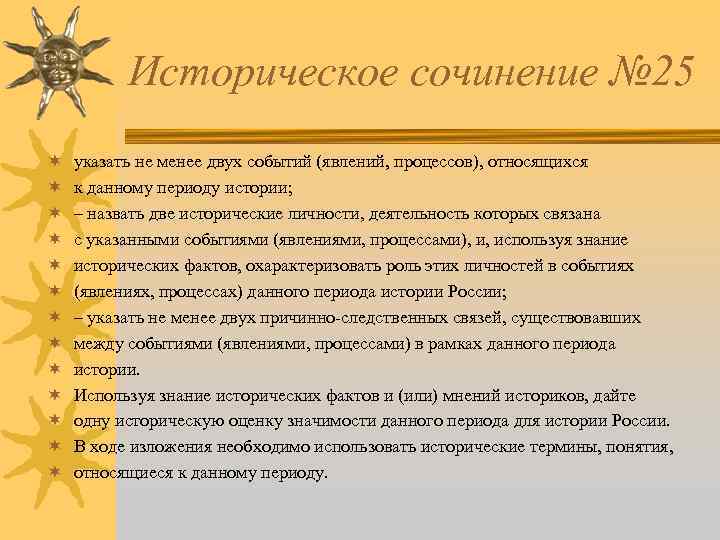 Историческое сочинение №25

указать не менее двух событий (явлений, процессов), относящихся
к данному периоду истории;
– назвать две исторические личности, деятельность которых связана
с указанными событиями (явлениями, процессами), и, используя знание
исторических фактов, охарактеризовать роль этих личностей в событиях
(явлениях, процессах) данного периода истории России;
– указать не менее двух причинно-следственных связей, существовавших
между событиями (явлениями, процессами) в рамках данного периода
истории.
Используя знание исторических фактов и (или) мнений историков, дайте
одну историческую оценку значимости данного периода для истории России.
В ходе изложения необходимо использовать исторические термины, понятия,
относящиеся к данному периоду.